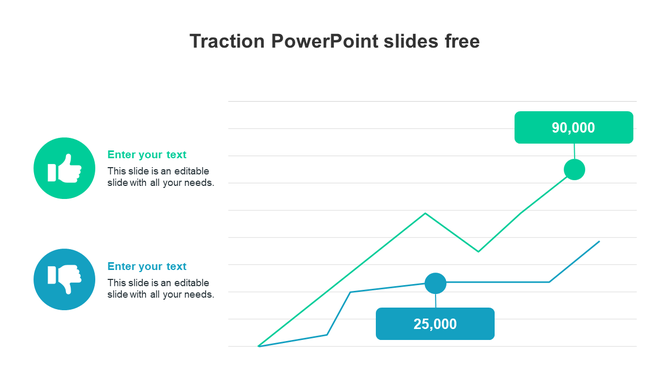 Traction PowerPoint slides free

Enter your text

This slide is an editable slide with all your needs.

Enter your text

This slide is an editable slide with all your needs.

90,000

25,000